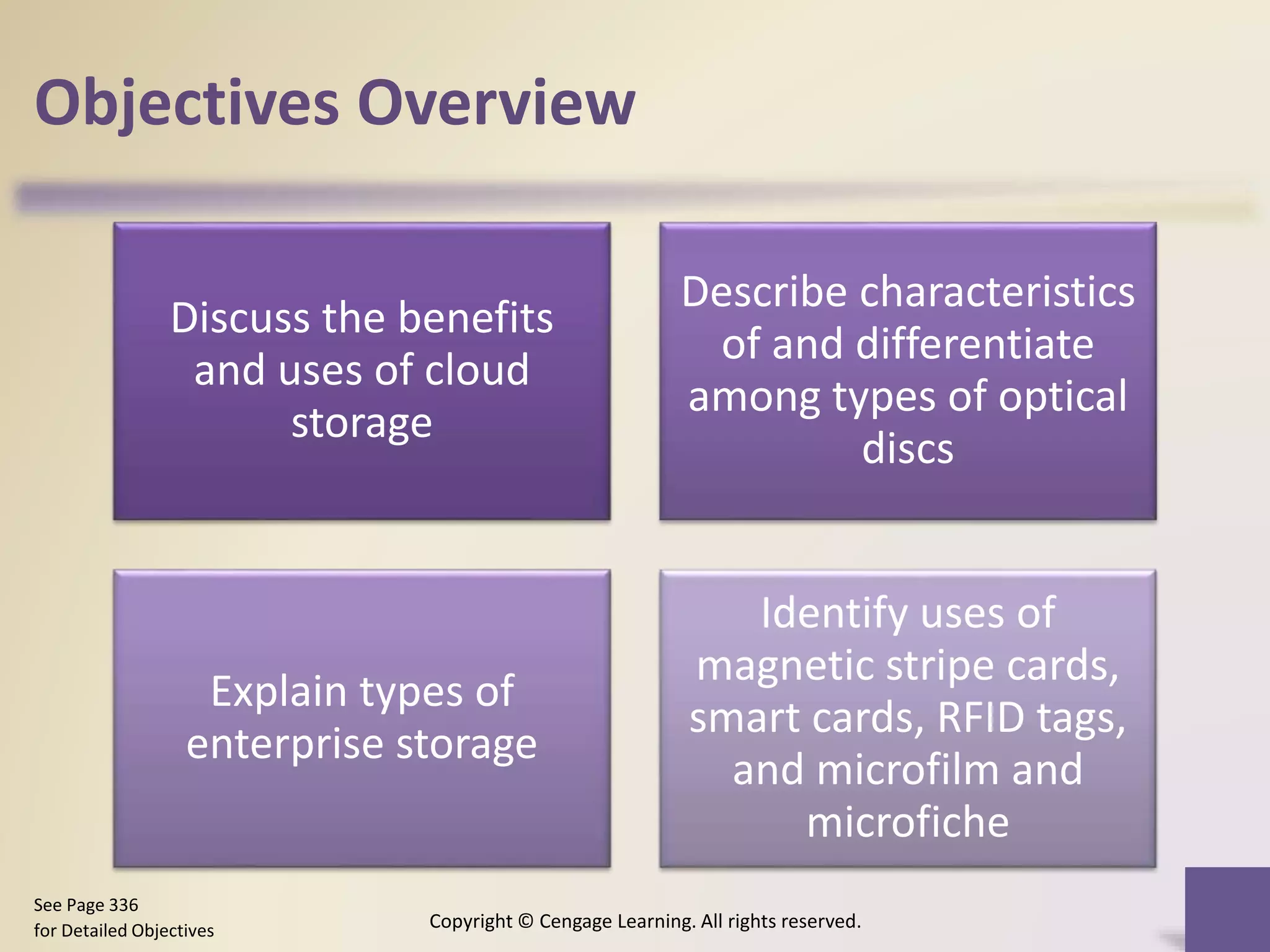 Objectives Overview

Discuss the benefits and uses of cloud storage

Describe characteristics of and differentiate among types of optical discs

Explain types of enterprise storage

Identify uses of magnetic stripe cards, smart cards, RFID tags, and microfilm and microfiche

See Page 336
for Detailed Objectives

Copyright © Cengage Learning. All rights reserved.